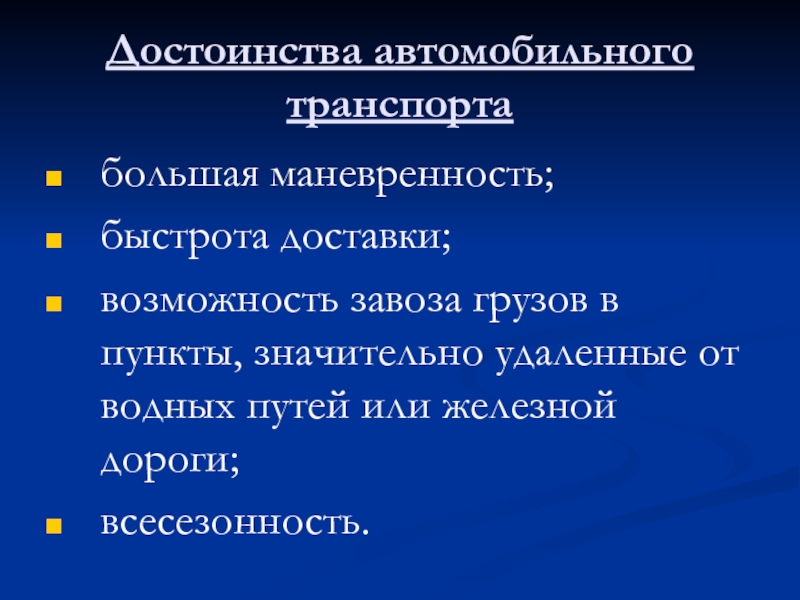 Достоинства автомобильного транспорта

- большая маневренность;
- быстрота доставки;
- возможность завоза грузов в пункты, значительно удаленные от водных путей или железной дороги;
- всесезонность.